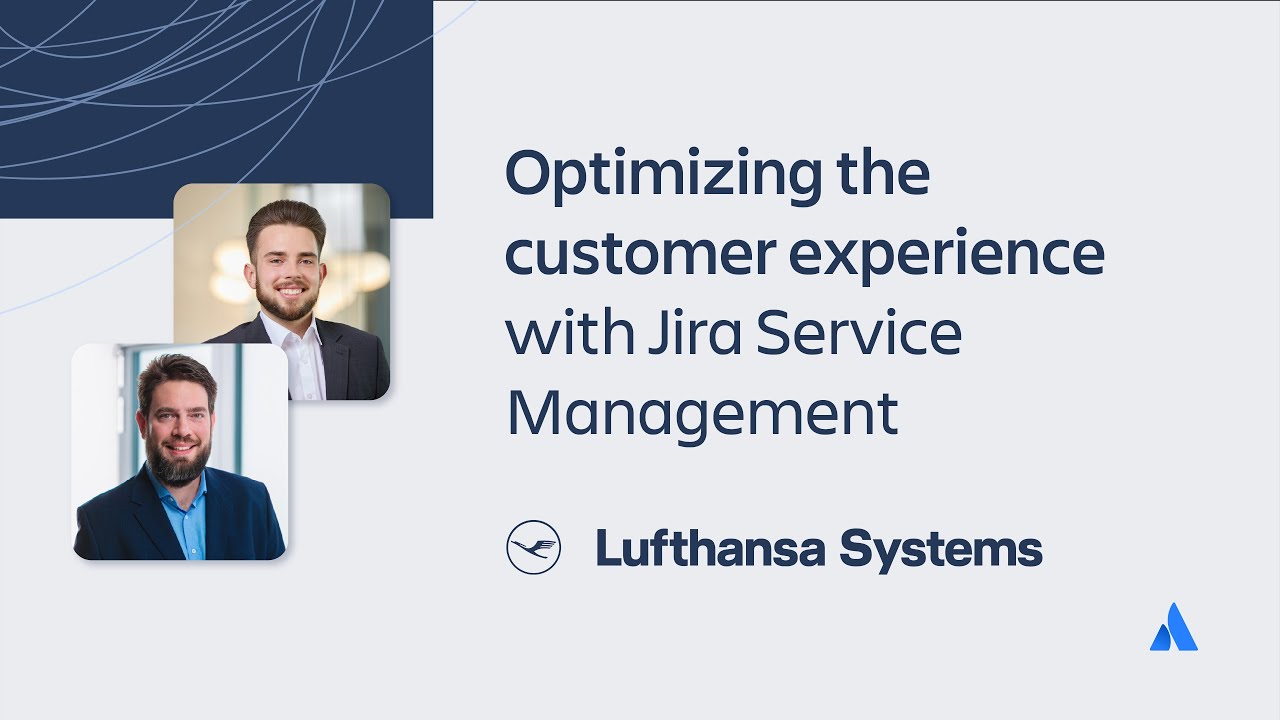 Optimizing the customer experience with Jira Service Management

Lufthansa Systems